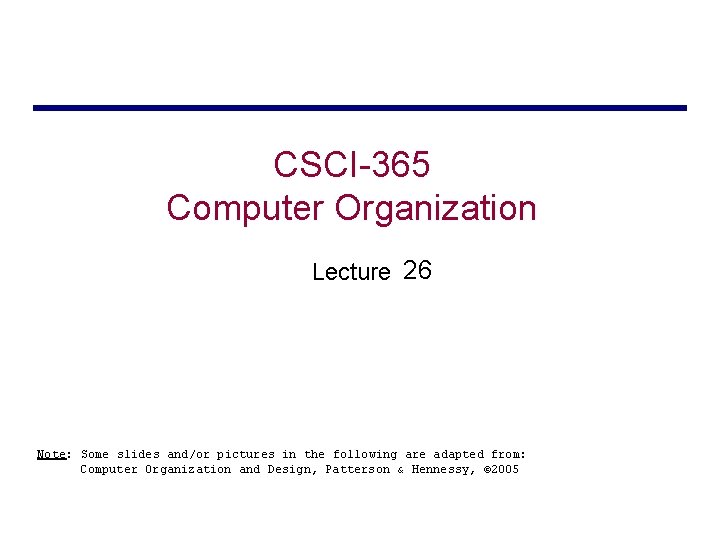 CSCI-365
Computer Organization

Lecture 26

Note: Some slides and/or pictures in the following are adapted from:
Computer Organization and Design, Patterson & Hennessy, ©2005